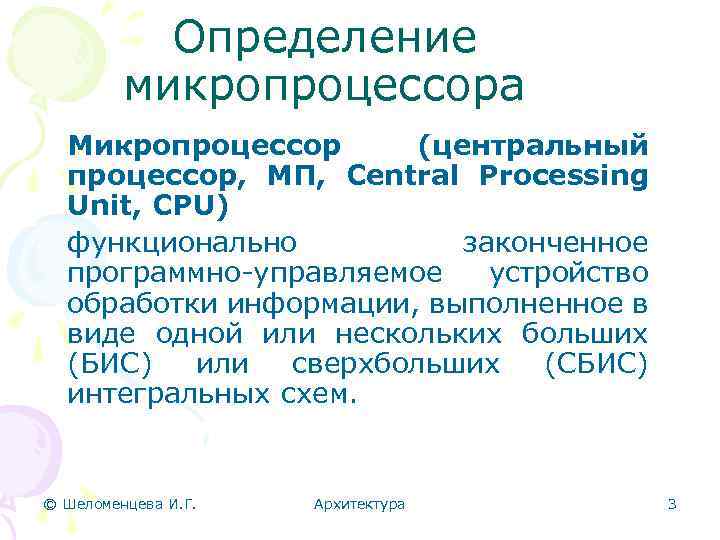 Определение микропроцессора

Микропроцессор (центральный процессор, МП, Central Processing Unit, CPU)

функционально законченное программно-управляемое устройство обработки информации, выполненное в виде одной или нескольких больших (БИС) или сверхбольших (СБИС) интегральных схем.

© Шеломенцева И.Г.

Архитектура

3